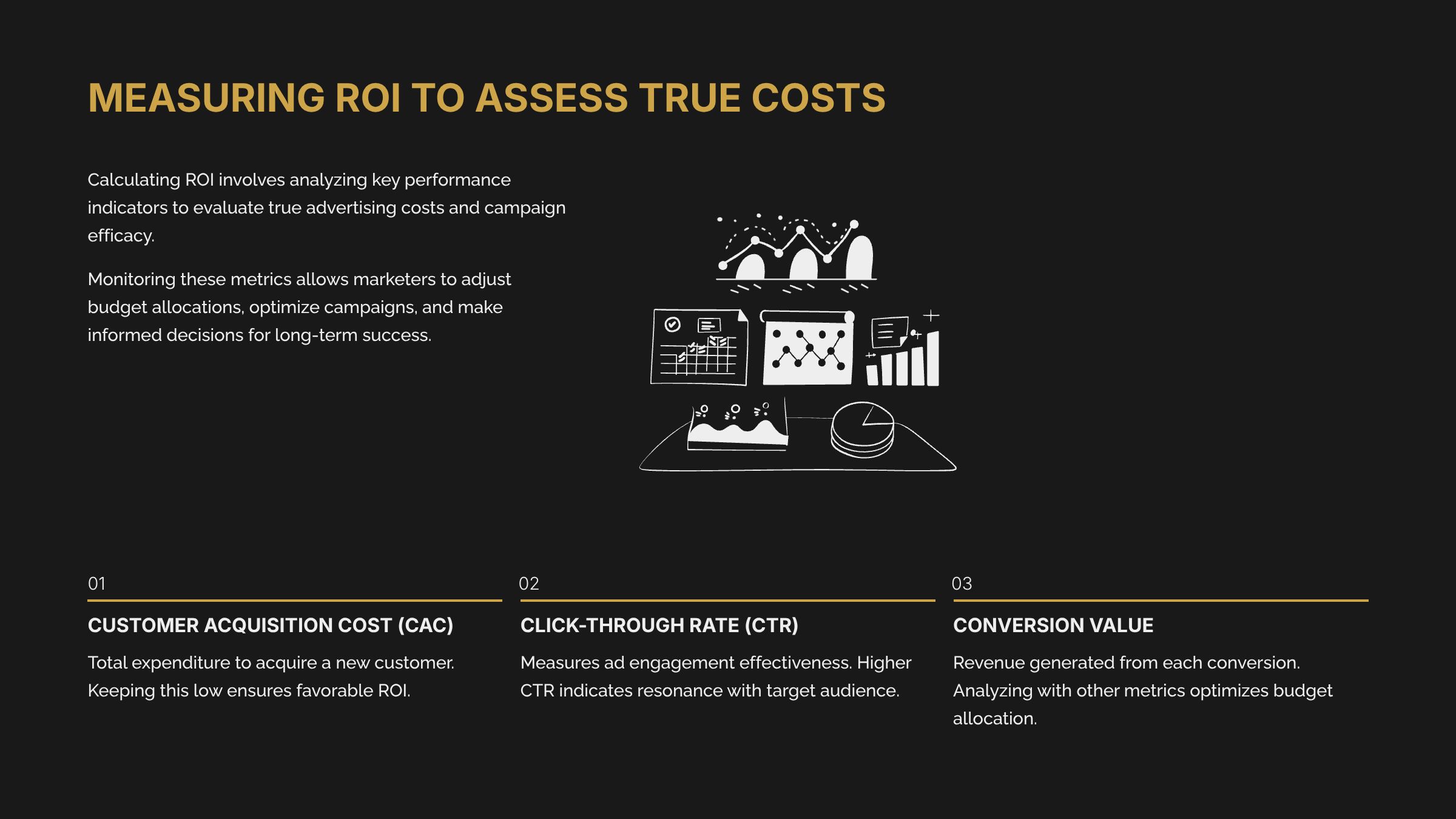 MEASURING ROI TO ASSESS TRUE COSTS

Calculating ROI involves analyzing key performance indicators to evaluate true advertising costs and campaign efficacy.

Monitoring these metrics allows marketers to adjust budget allocations, optimize campaigns, and make informed decisions for long-term success.

01

CUSTOMER ACQUISITION COST (CAC)

Total expenditure to acquire a new customer. Keeping this low ensures favorable ROI.

02

CLICK-THROUGH RATE (CTR)

Measures ad engagement effectiveness. Higher CTR indicates resonance with target audience.

03

CONVERSION VALUE

Revenue generated from each conversion. Analyzing with other metrics optimizes budget allocation.